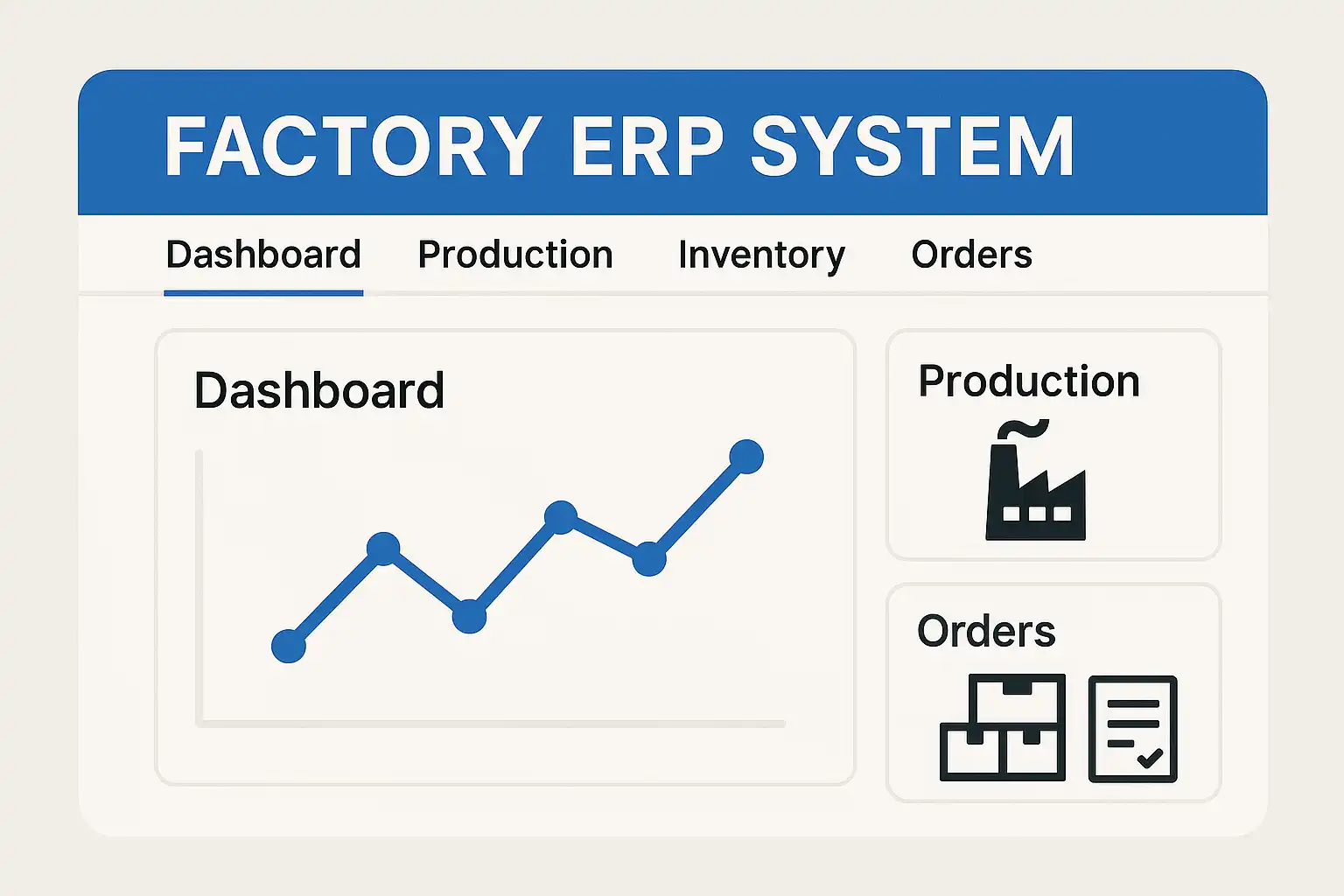 FACTORY ERP SYSTEM

Dashboard Production Inventory Orders

Dashboard

Production

Orders